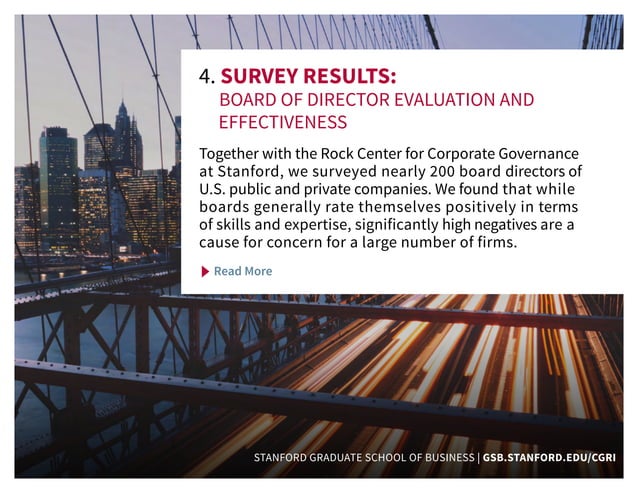 4. SURVEY RESULTS:
BOARD OF DIRECTOR EVALUATION AND EFFECTIVENESS

Together with the Rock Center for Corporate Governance at Stanford, we surveyed nearly 200 board directors of U.S. public and private companies. We found that while boards generally rate themselves positively in terms of skills and expertise, significantly high negatives are a cause for concern for a large number of firms.

Read More

STANFORD GRADUATE SCHOOL OF BUSINESS | GSB.STANFORD.EDU/CGRI